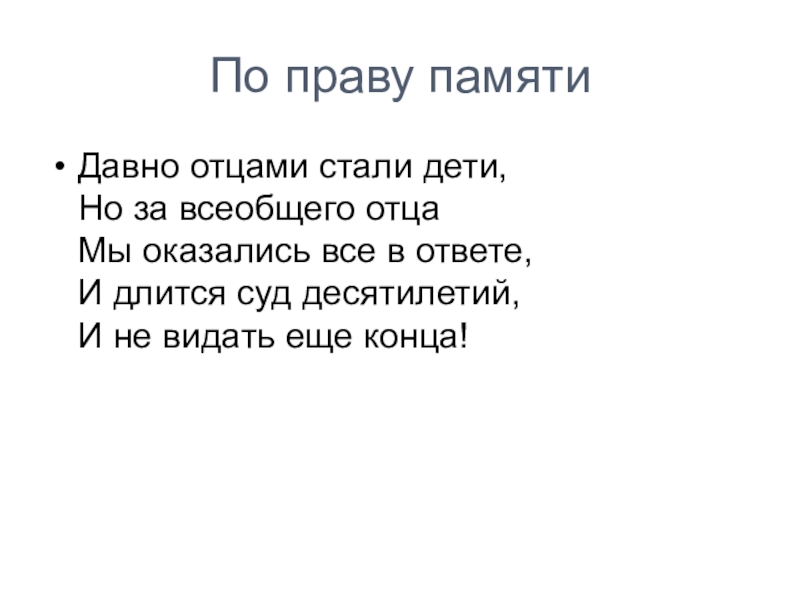 По праву памяти

• Давно отцами стали дети,
Но за всеобщего отца
Мы оказались все в ответе,
И длится суд десятилетий,
И не видать еще конца!